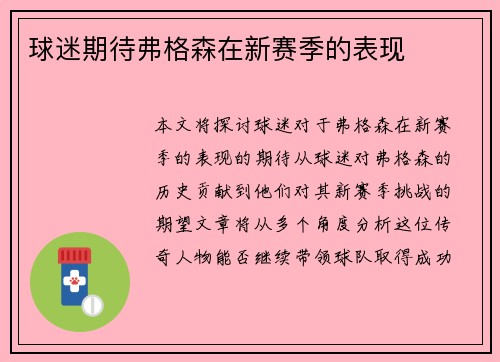 球迷期待弗格森在新赛季的表现

本文将探讨球迷对于弗格森在新赛季的表现的期待从球迷对弗格森的历史贡献到他们对其新赛季挑战的期望文章将从多个角度分析这位传奇人物能否继续带领球队取得成功